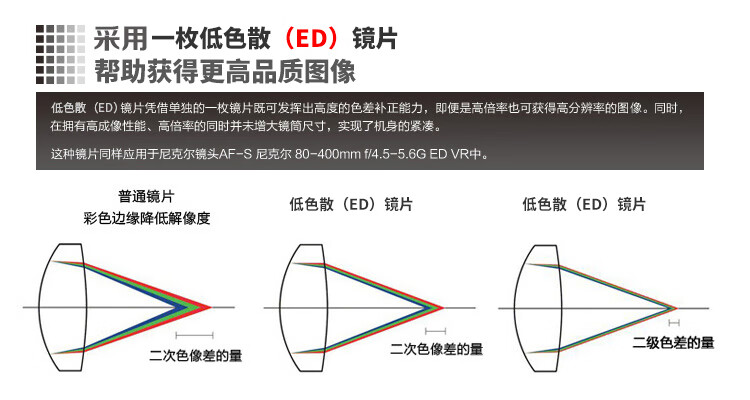 采用一枚低色散（ED）镜片
帮助获得更高品质图像

低色散（ED）镜片凭借单独的一枚镜片既可发挥出高度的色差补正能力，即便是高倍率也可获得高分辨率的图像。同时，在拥有高成像性能、高倍率的同时并未增大镜筒尺寸，实现了机身的紧凑。

这种镜片同样应用于尼克尔镜头AF-S 尼克尔 80-400mm f/4.5-5.6G ED VR中。

普通镜片
彩色边缘降低解像度

二次色像差的量

低色散（ED）镜片

二次色像差的量

低色散（ED）镜片

二级色差的量